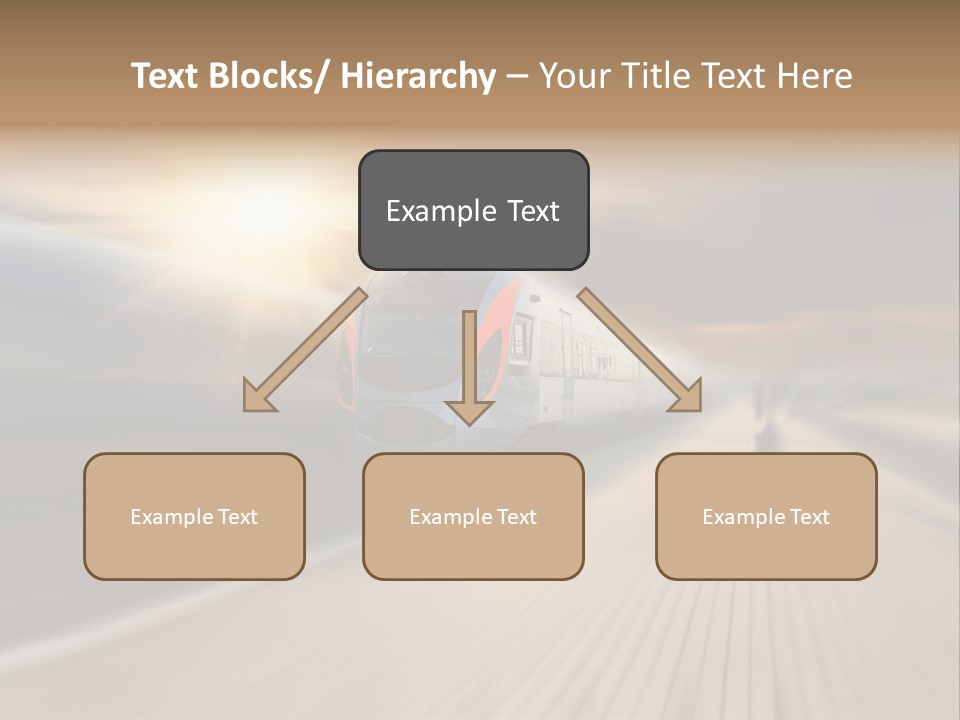 Text Blocks/ Hierarchy – Your Title Text Here

Example Text

Example Text

Example Text

Example Text